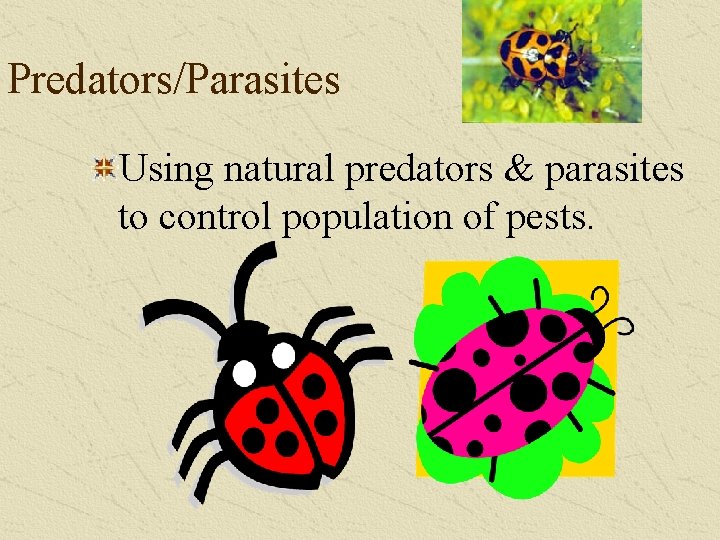 Predators/Parasites

Using natural predators & parasites to control population of pests.